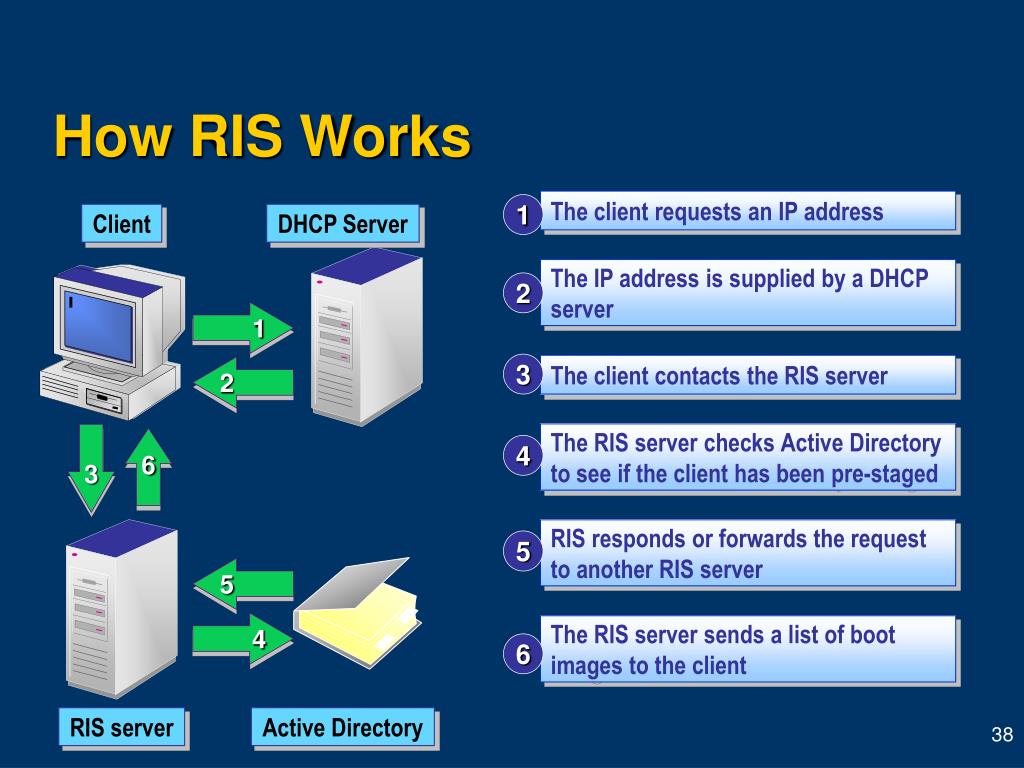 How RIS Works

Client

DHCP Server

1

2

3

6

5

4

RIS server

Active Directory

1 The client requests an IP address

2 The IP address is supplied by a DHCP server

3 The client contacts the RIS server

4 The RIS server checks Active Directory to see if the client has been pre-staged

5 RIS responds or forwards the request to another RIS server

6 The RIS server sends a list of boot images to the client

38